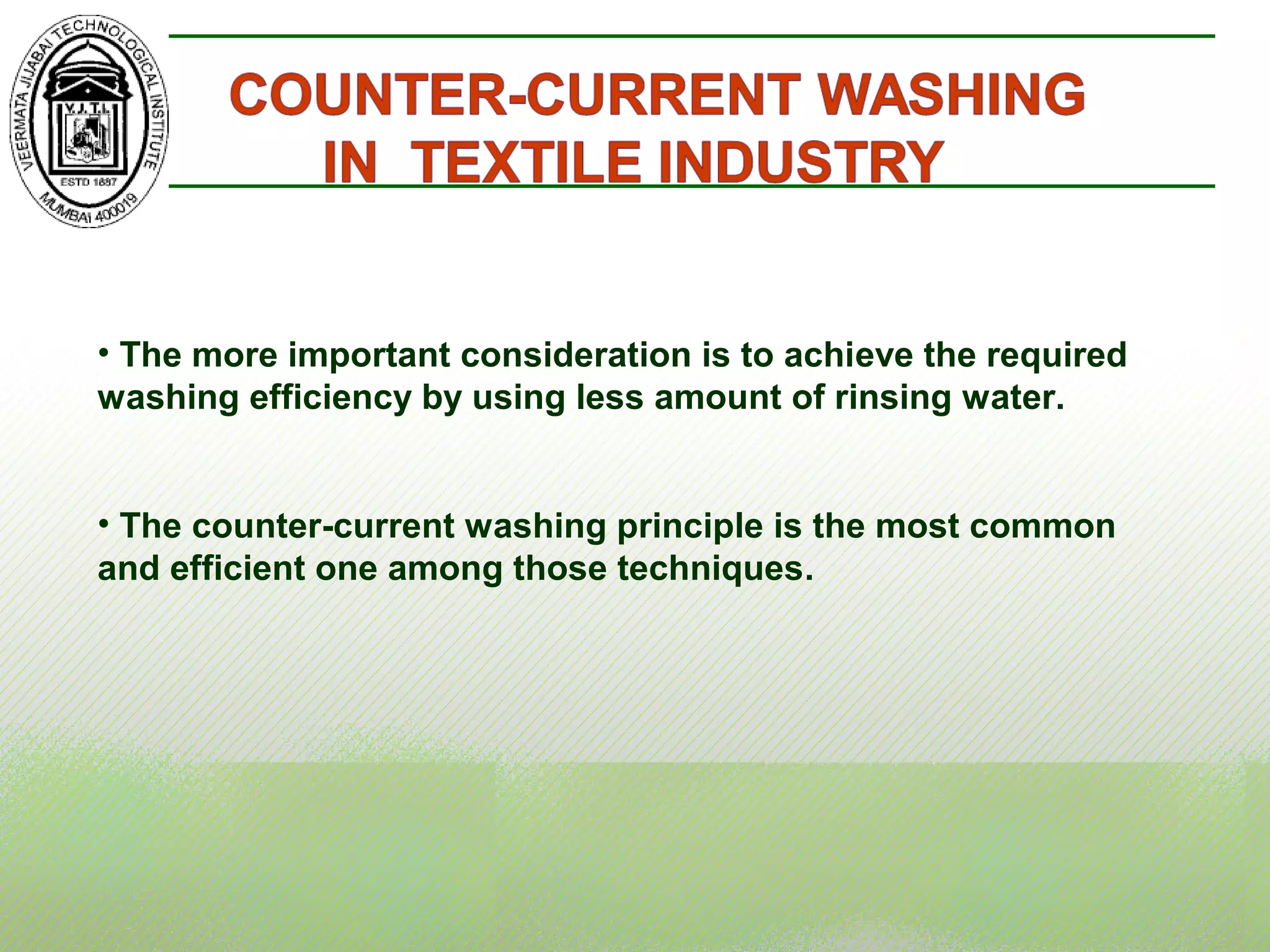 VEERMATA JIJABAI TECHNOLOGICAL INSTITUTE
V.J.T.I.
ESTD 1887
MUMBAI 400019

COUNTER-CURRENT WASHING IN TEXTILE INDUSTRY

• The more important consideration is to achieve the required washing efficiency by using less amount of rinsing water.

• The counter-current washing principle is the most common and efficient one among those techniques.